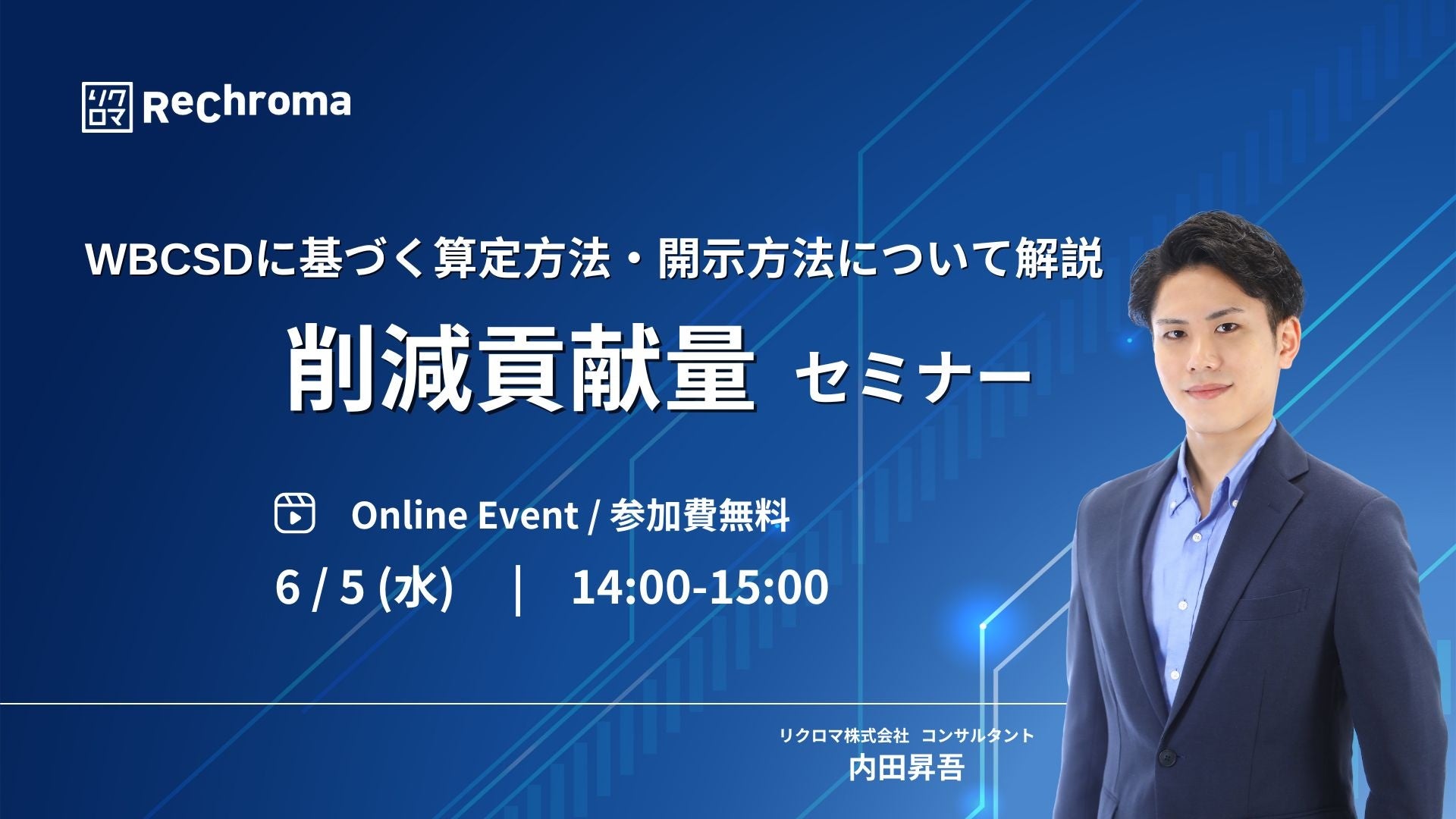 リクロマ Rechroma

WBCSDに基づく算定方法・開示方法について解説

削減貢献量 セミナー

Online Event / 参加費無料

6 / 5 (水) | 14:00-15:00

リクロマ株式会社 コンサルタント
内田昇吾